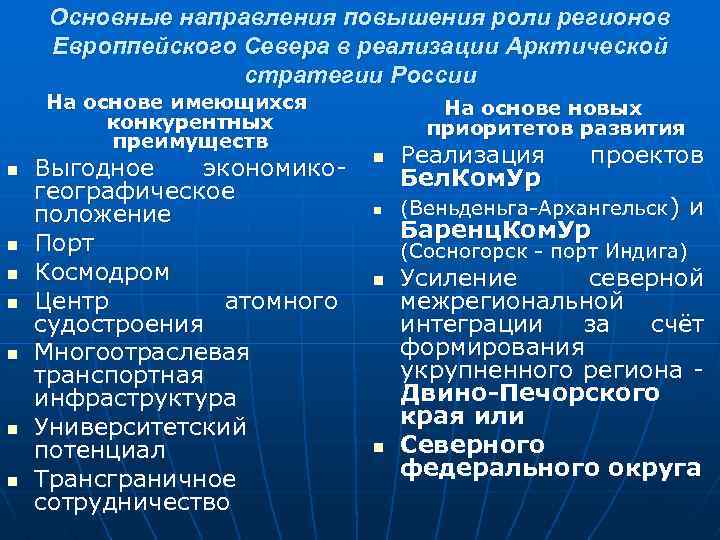 Основные направления повышения роли регионов Европпейского Севера в реализации Арктической стратегии России

На основе имеющихся конкурентных преимуществ

- Выгодное экономико-географическое положение
- Порт
- Космодром
- Центр атомного судостроения
- Многоотраслевая транспортная инфраструктура
- Университетский потенциал
- Трансграничное сотрудничество

На основе новых приоритетов развития

- Реализация проектов БелКомУр
- (Веньденьга-Архангельск) и БаренцКомУр (Сосногорск - порт Индига)
- Усиление северной межрегиональной интеграции за счёт формирования укрупненного региона - Двино-Печорского края или
- Северного федерального округа